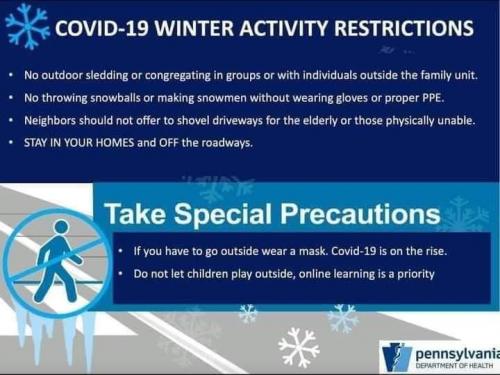 COVID-19 WINTER ACTIVITY RESTRICTIONS

• No outdoor sledding or congregating in groups or with individuals outside the family unit.
• No throwing snowballs or making snowmen without wearing gloves or proper PPE.
• Neighbors should not offer to shovel driveways for the elderly or those physically unable.
• STAY IN YOUR HOMES and OFF the roadways.

Take Special Precautions

• If you have to go outside wear a mask. Covid-19 is on the rise.
• Do not let children play outside, online learning is a priority

pennsylvania
DEPARTMENT OF HEALTH